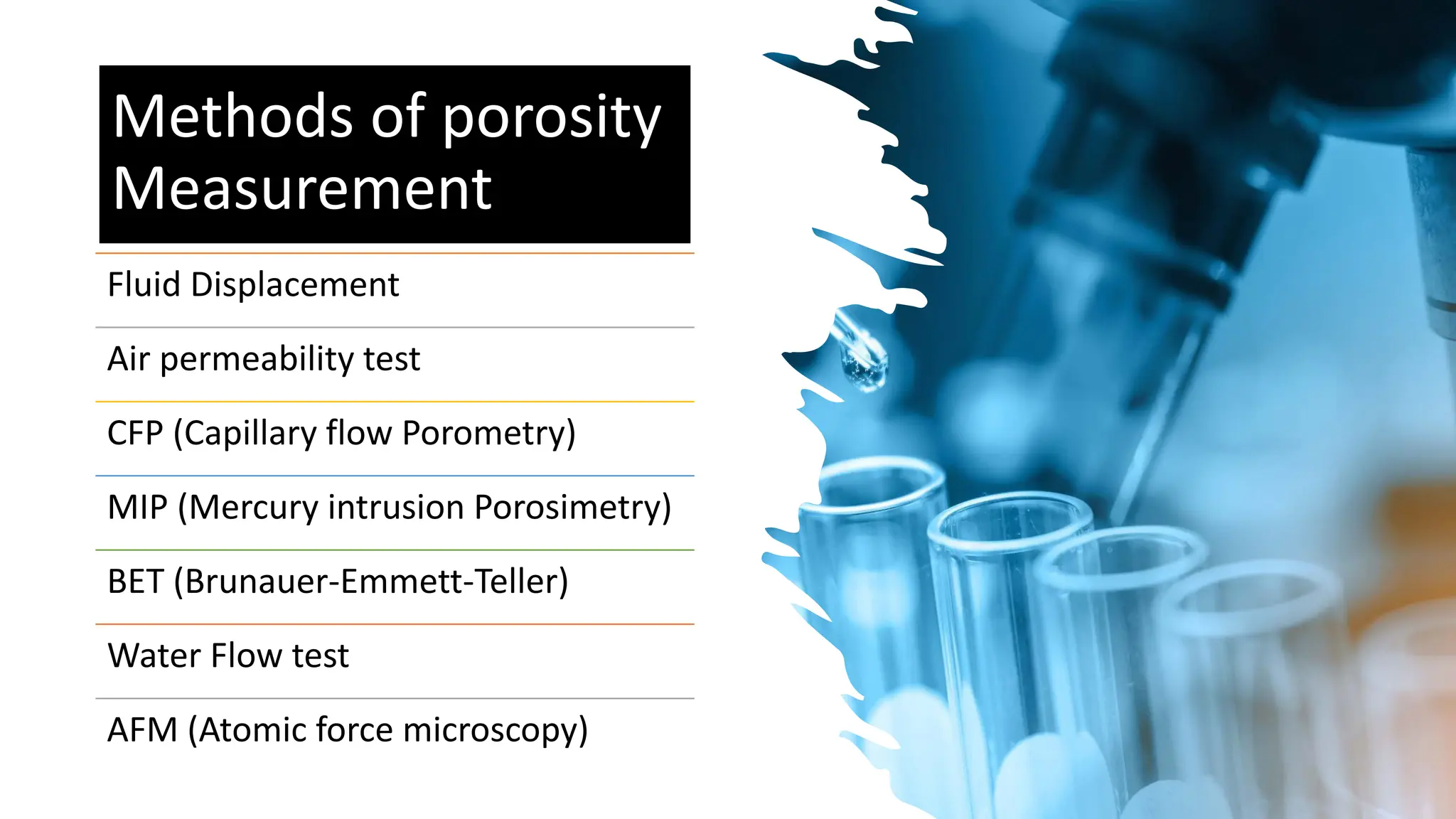 Methods of porosity Measurement

Fluid Displacement

Air permeability test

CFP (Capillary flow Porometry)

MIP (Mercury intrusion Porosimetry)

BET (Brunauer-Emmett-Teller)

Water Flow test

AFM (Atomic force microscopy)